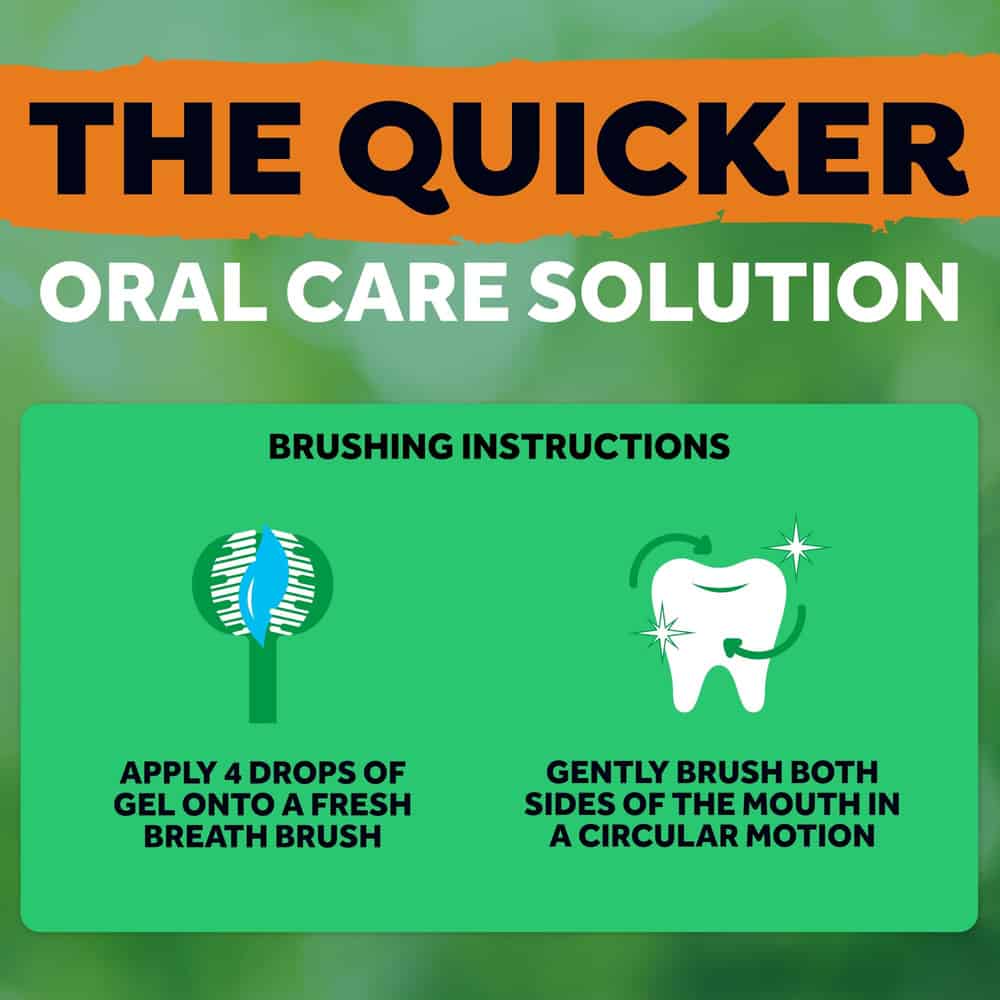 THE QUICKER
ORAL CARE SOLUTION

BRUSHING INSTRUCTIONS

APPLY 4 DROPS OF GEL ONTO A FRESH BREATH BRUSH

GENTLY BRUSH BOTH SIDES OF THE MOUTH IN A CIRCULAR MOTION